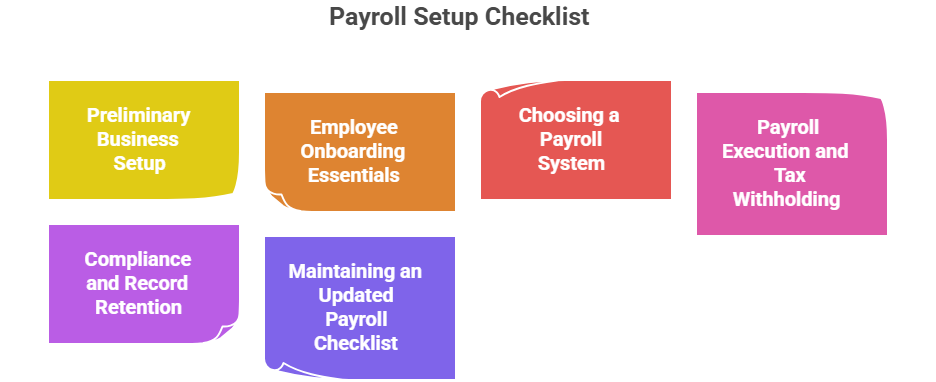 Payroll Setup Checklist

Preliminary Business Setup

Employee Onboarding Essentials

Choosing a Payroll System

Payroll Execution and Tax Withholding

Compliance and Record Retention

Maintaining an Updated Payroll Checklist